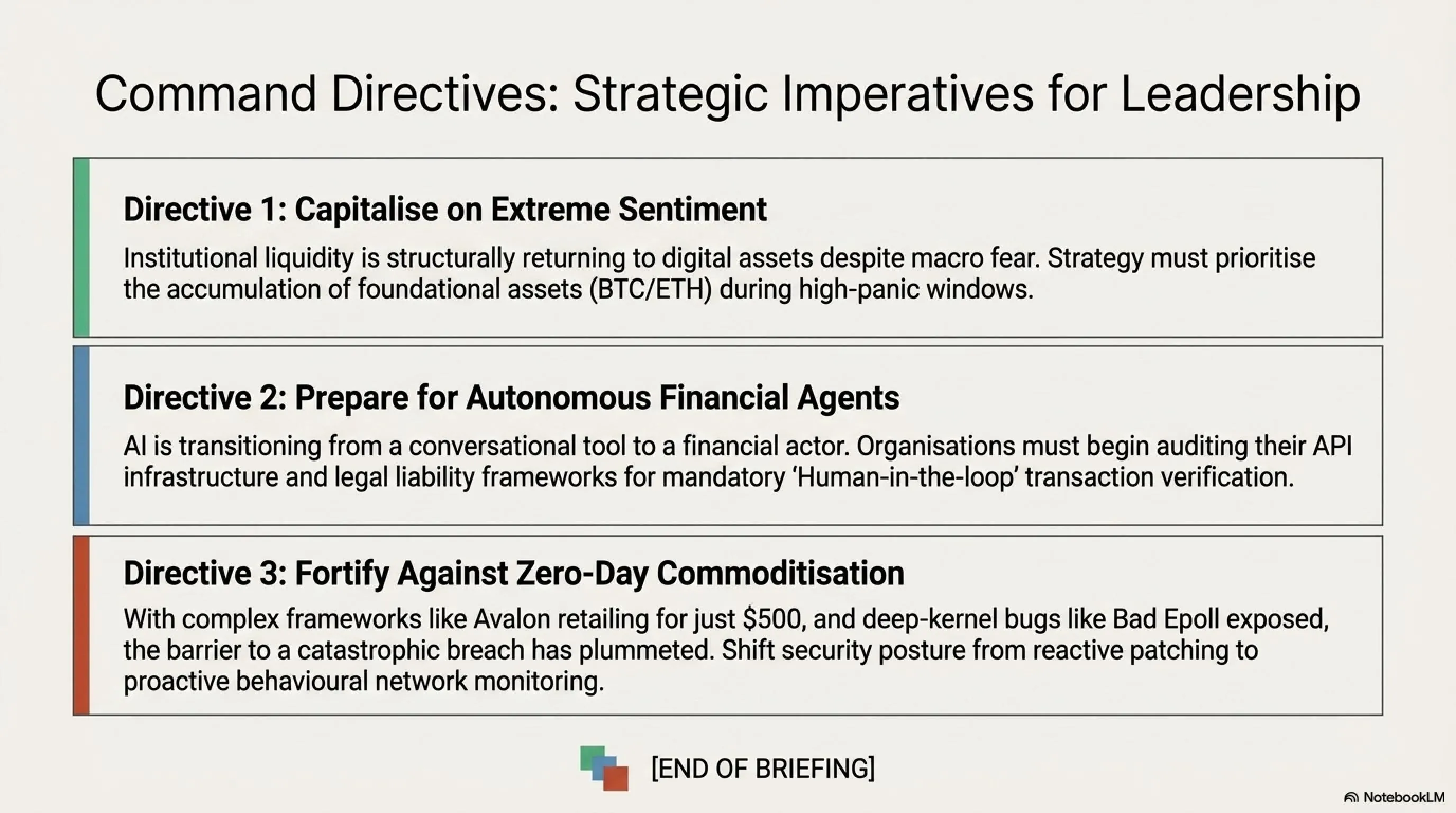 Command Directives: Strategic Imperatives for Leadership

Directive 1: Capitalise on Extreme Sentiment

Institutional liquidity is structurally returning to digital assets despite macro fear. Strategy must prioritise the accumulation of foundational assets (BTC/ETH) during high-panic windows.

Directive 2: Prepare for Autonomous Financial Agents

AI is transitioning from a conversational tool to a financial actor. Organisations must begin auditing their API infrastructure and legal liability frameworks for mandatory 'Human-in-the-loop' transaction verification.

Directive 3: Fortify Against Zero-Day Commoditisation

With complex frameworks like Avalon retailing for just $500, and deep-kernel bugs like Bad Epoll exposed, the barrier to a catastrophic breach has plummeted. Shift security posture from reactive patching to proactive behavioural network monitoring.

[END OF BRIEFING]

NotebookLM